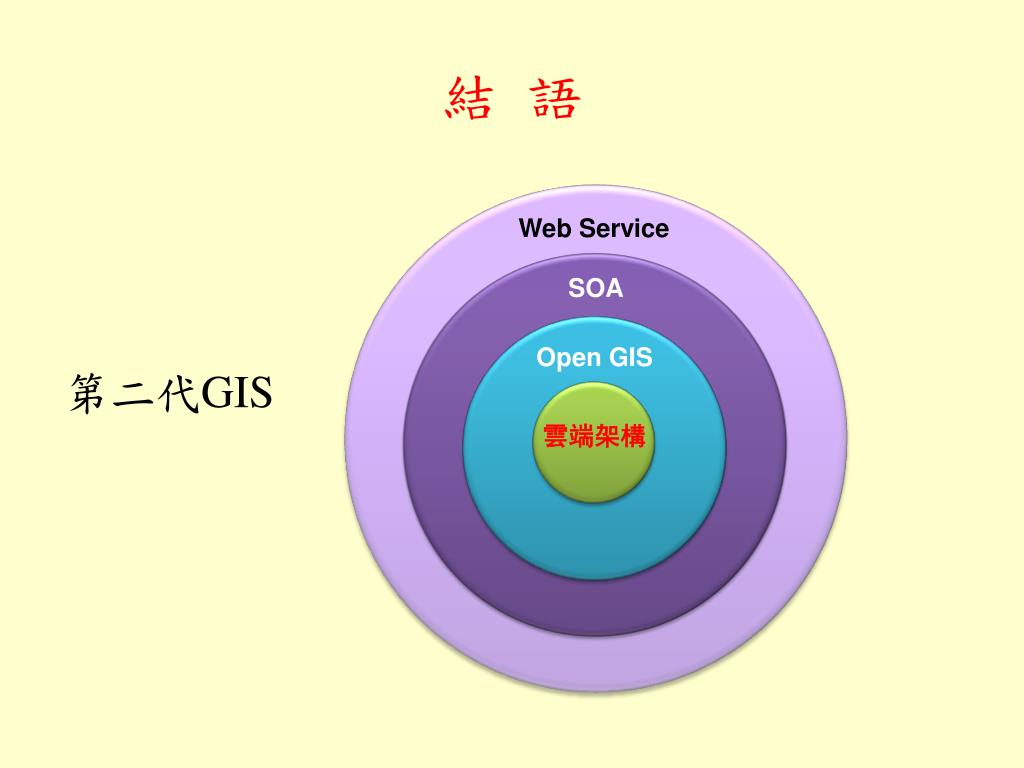 結 語

第二代GIS

Web Service

SOA

Open GIS

雲端架構